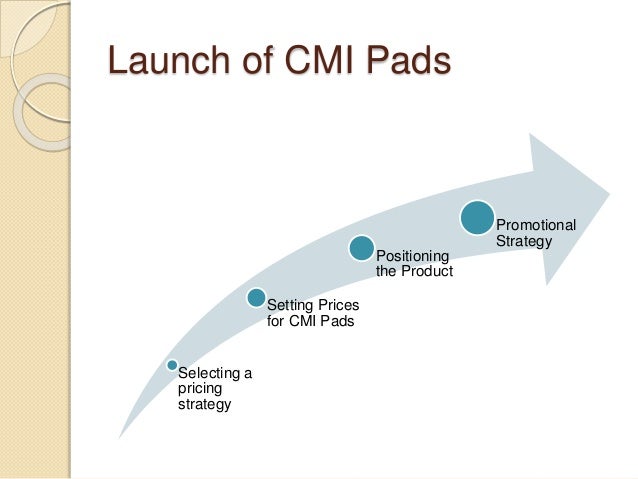 Launch of CMI Pads

Selecting a pricing strategy

Setting Prices for CMI Pads

Positioning the Product

Promotional Strategy